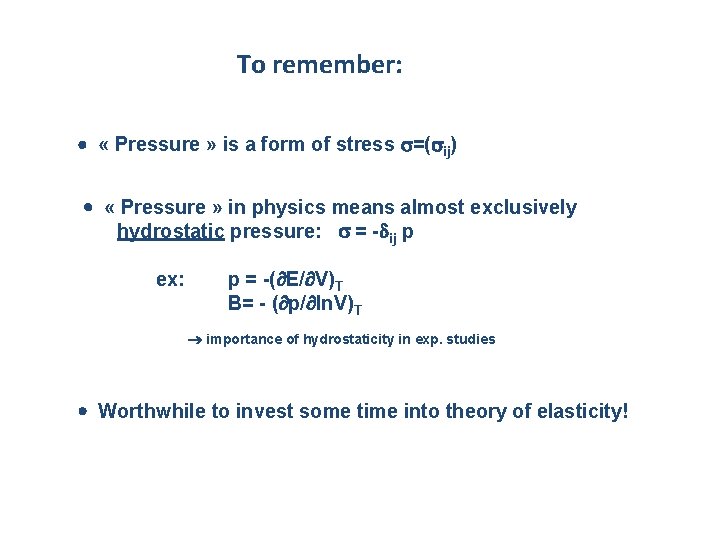 To remember:

• « Pressure » is a form of stress $\sigma=(\sigma_{ij})$

• « Pressure » in physics means almost exclusively hydrostatic pressure: $\sigma = -\delta_{ij}\, p$

ex: $p = -(\partial E/\partial V)_T$
$B= - (\partial p/\partial \ln V)_T$

→ importance of hydrostaticity in exp. studies

• Worthwhile to invest some time into theory of elasticity!